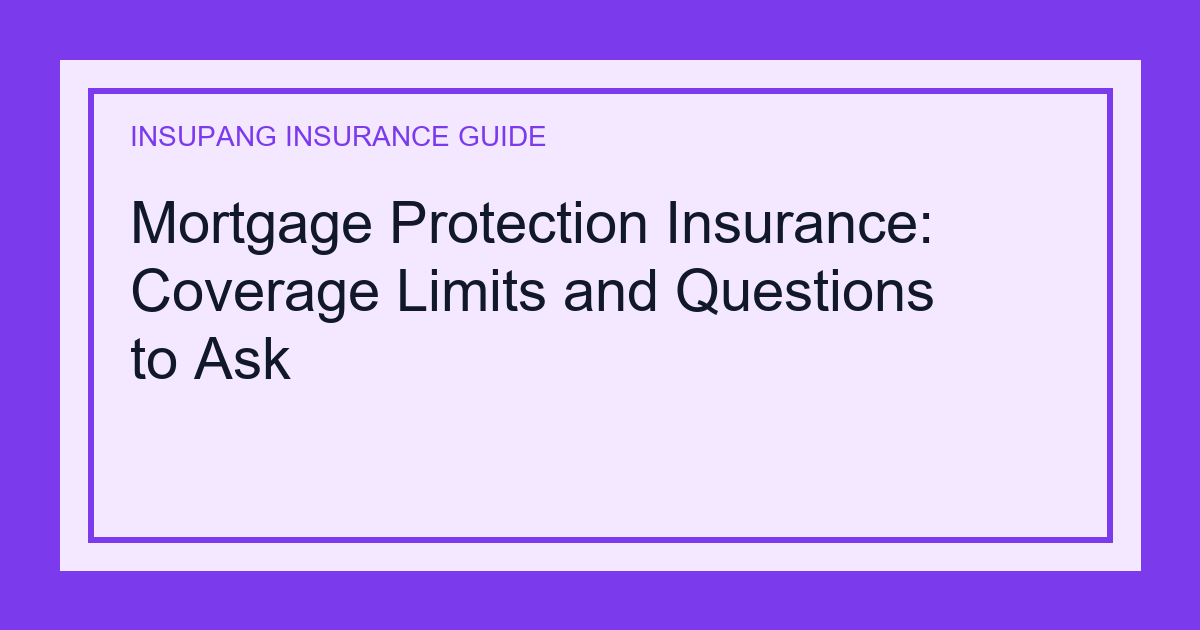 INSUPANG INSURANCE GUIDE

Mortgage Protection Insurance: Coverage Limits and Questions to Ask